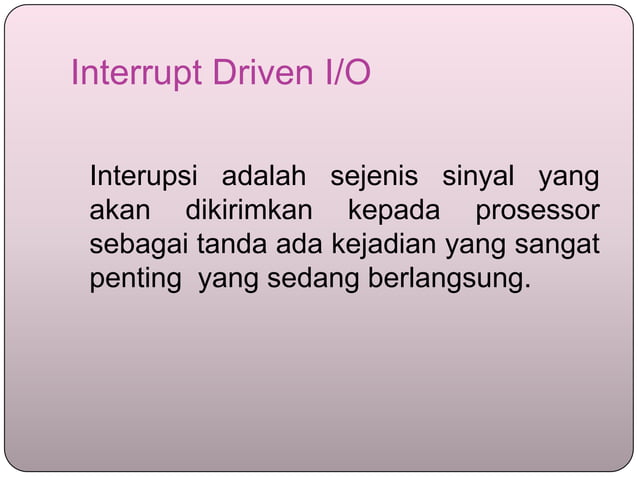 Interrupt Driven I/O

Interupsi adalah sejenis sinyal yang akan dikirimkan kepada prosessor sebagai tanda ada kejadian yang sangat penting yang sedang berlangsung.